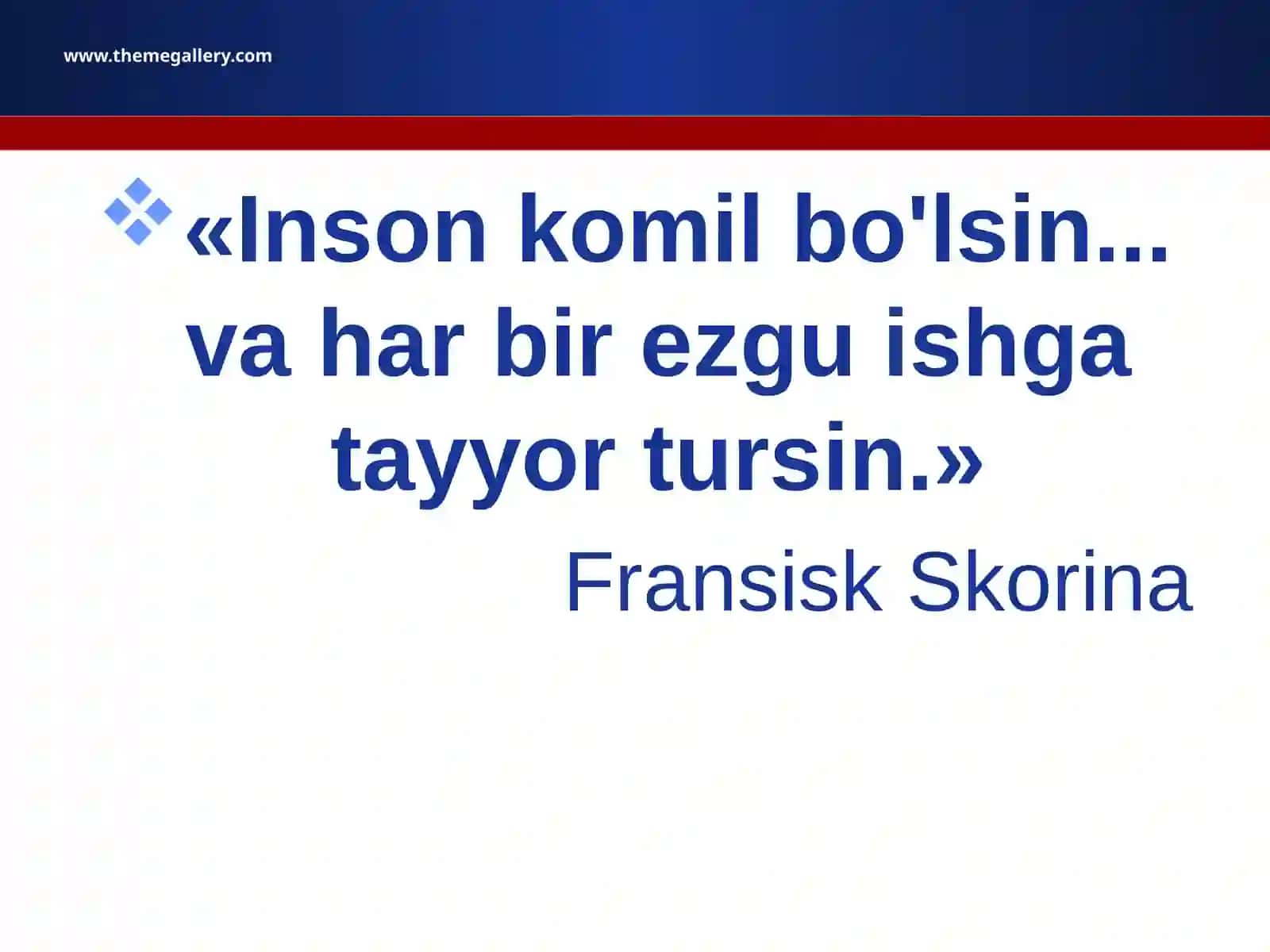 www.themegallery.com

«Inson komil bo'lsin... va har bir ezgu ishga tayyor tursin.»

Fransisk Skorina